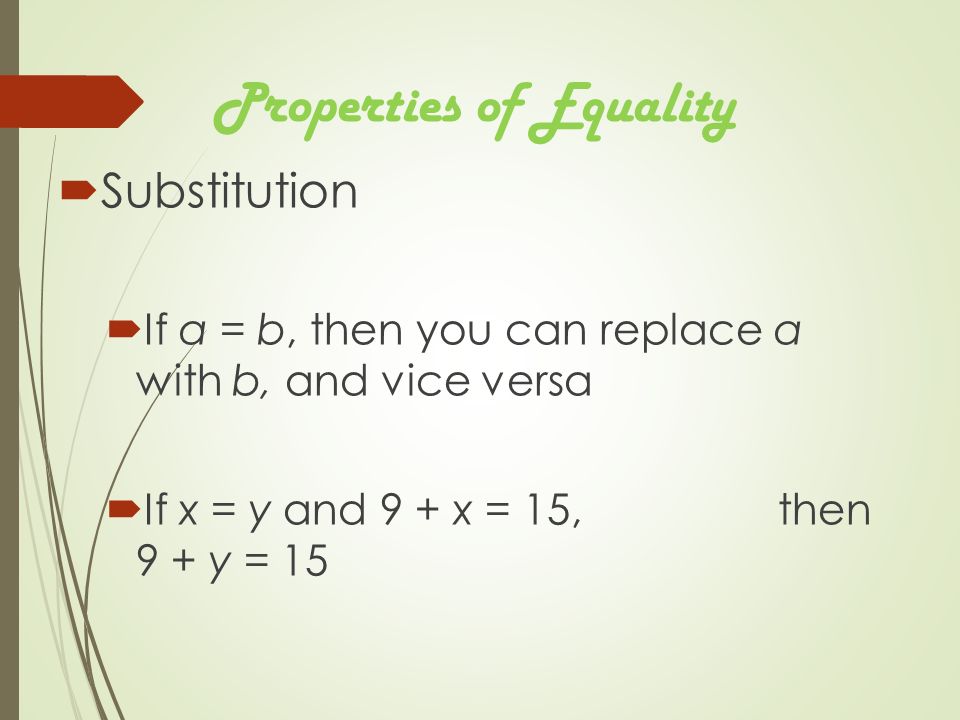 Properties of Equality

Substitution

If $a = b$, then you can replace $a$ with $b$, and vice versa

If $x = y$ and $9 + x = 15$, then $9 + y = 15$